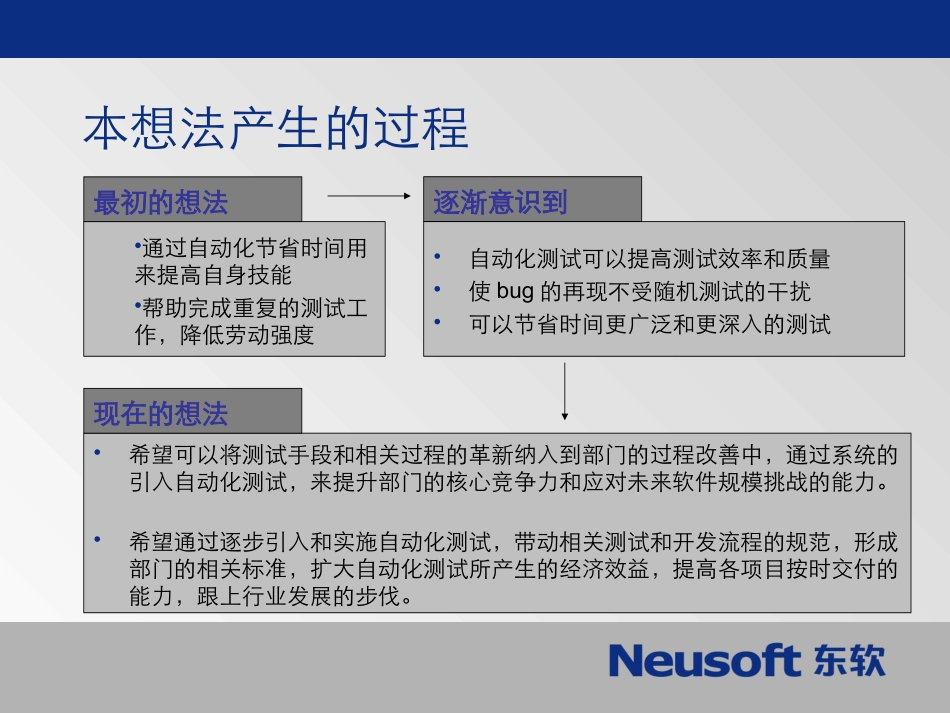 本想法产生的过程

最初的想法

•通过自动化节省时间用来提高自身技能
•帮助完成重复的测试工作，降低劳动强度

逐渐意识到

• 自动化测试可以提高测试效率和质量
• 使 bug 的再现不受随机测试的干扰
• 可以节省时间更广泛和更深入的测试

现在的想法

• 希望可以将测试手段和相关过程的革新纳入到部门的过程改善中，通过系统的引入自动化测试，来提升部门的核心竞争力和应对未来软件规模挑战的能力。

• 希望通过逐步引入和实施自动化测试，带动相关测试和开发流程的规范，形成部门的相关标准，扩大自动化测试所产生的经济效益，提高各项目按时交付的能力，跟上行业发展的步伐。

Neusoft 东软